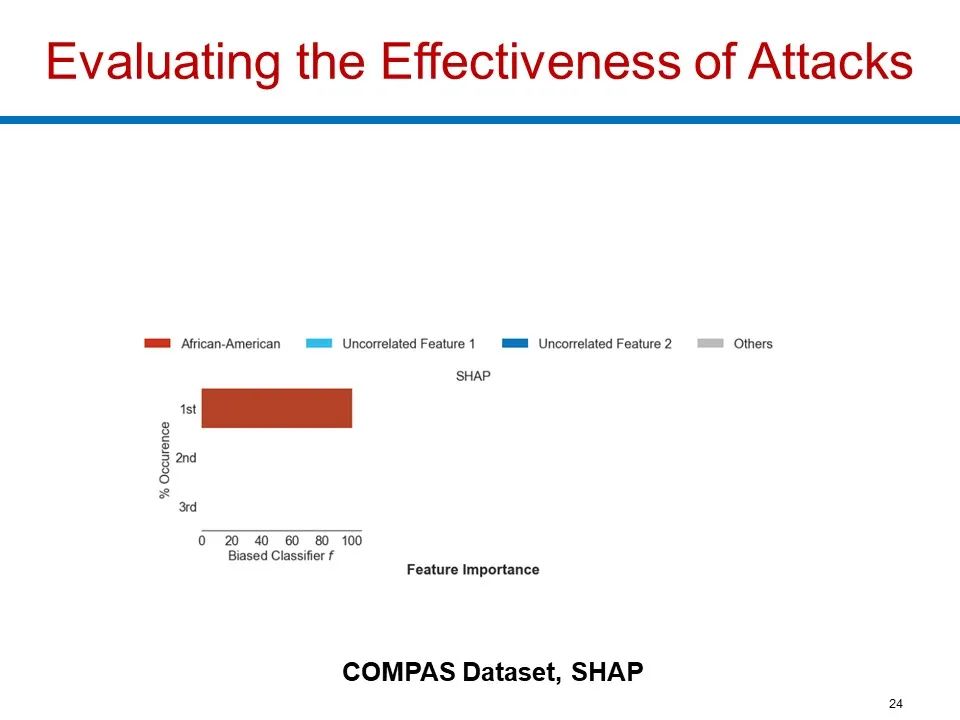 Evaluating the Effectiveness of Attacks

African-American
Uncorrelated Feature 1
Uncorrelated Feature 2
Others

SHAP

% Occurence
1st
2nd
3rd
0 20 40 60 80 100
Biased Classifier $f$

Feature Importance

COMPAS Dataset, SHAP

24